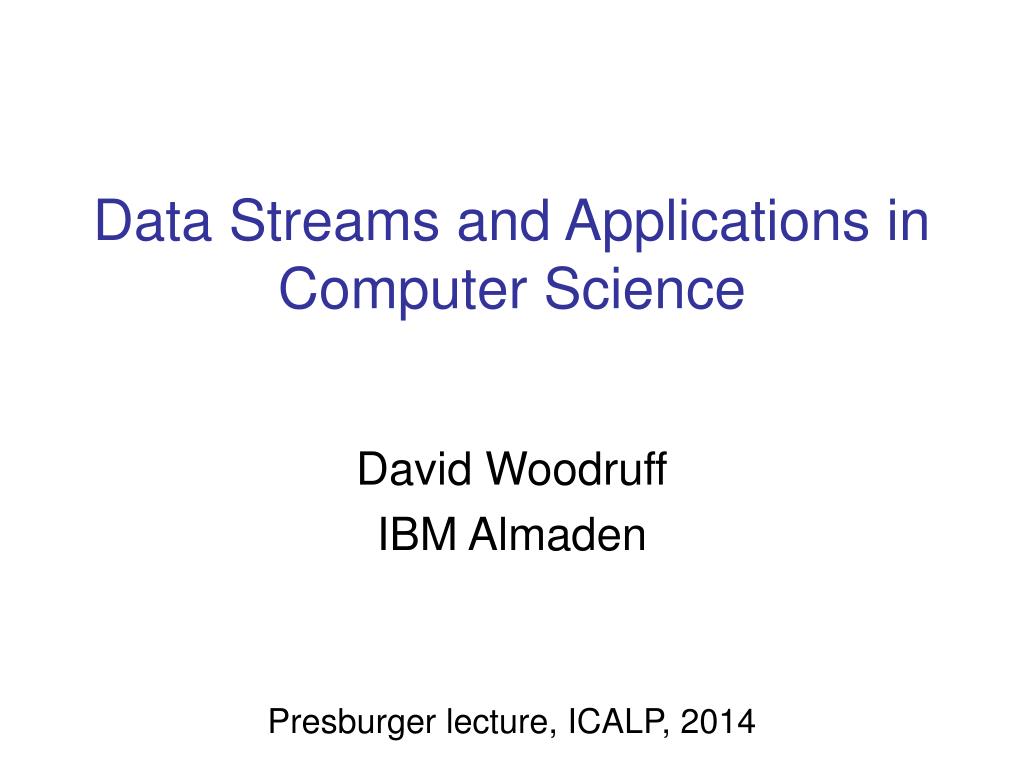 Data Streams and Applications in Computer Science

David Woodruff
IBM Almaden

Presburger lecture, ICALP, 2014